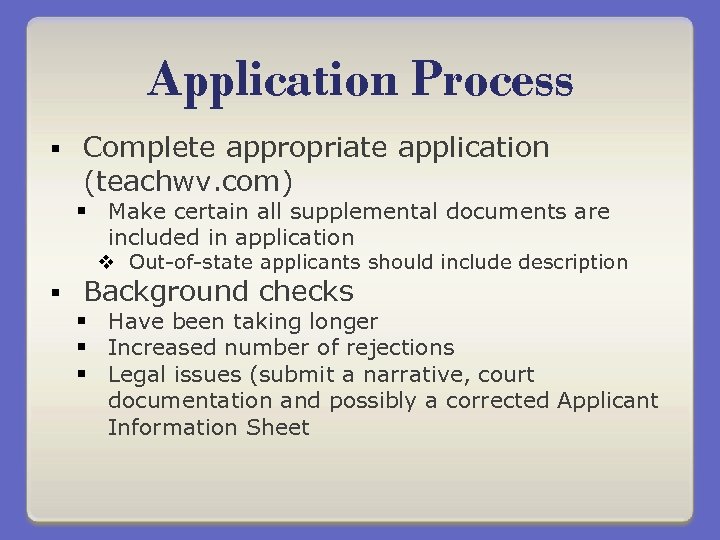 Application Process

▪ Complete appropriate application (teachwv.com)
  ▪ Make certain all supplemental documents are included in application
    ❖ Out-of-state applicants should include description
▪ Background checks
  ▪ Have been taking longer
  ▪ Increased number of rejections
  ▪ Legal issues (submit a narrative, court documentation and possibly a corrected Applicant Information Sheet